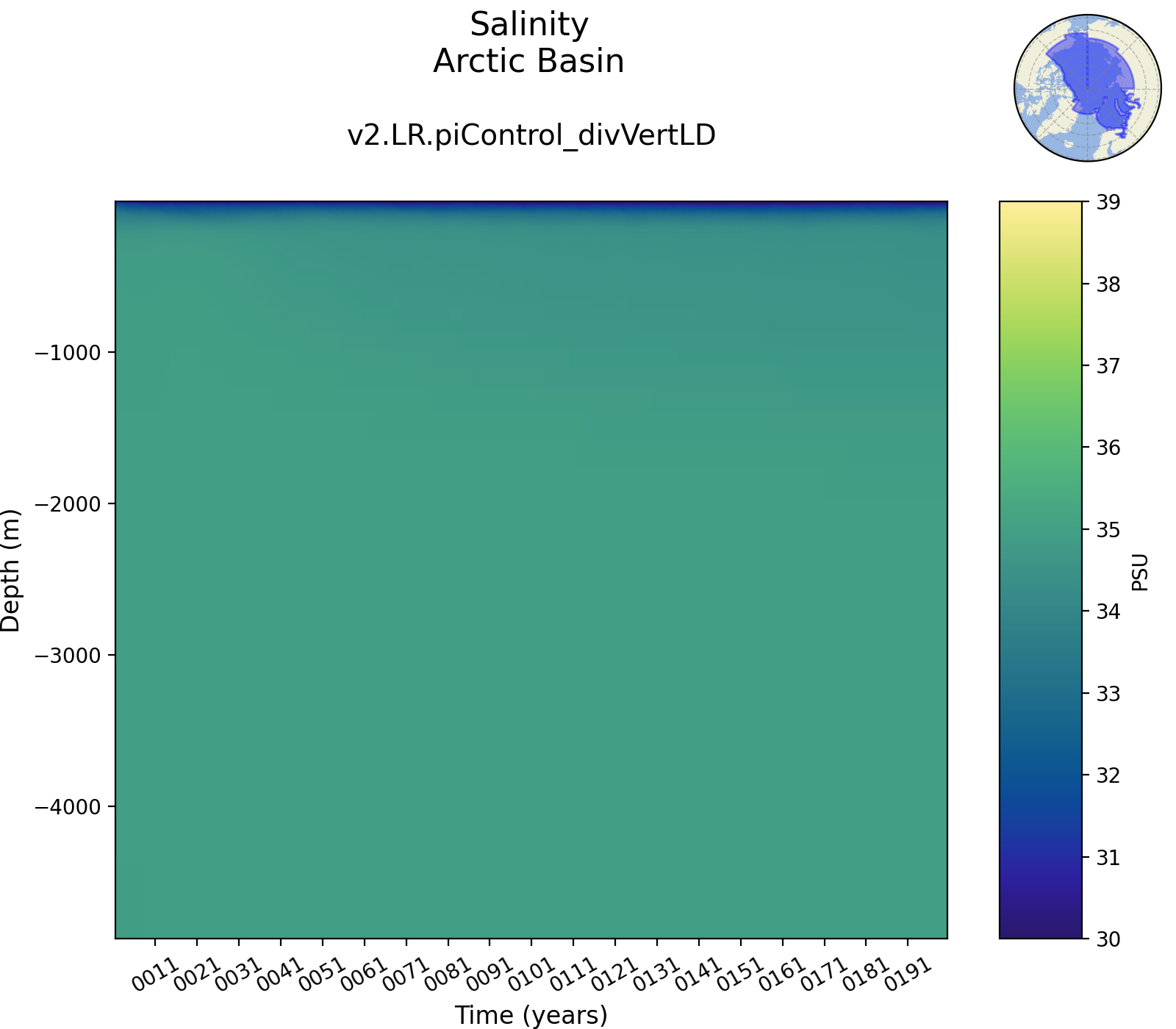 Salinity
Arctic Basin

v2.LR.piControl_divVertLD

Depth (m)

−1000

−2000

−3000

−4000

0011 0021 0031 0041 0051 0061 0071 0081 0091 0101 0111 0121 0131 0141 0151 0161 0171 0181 0191

Time (years)

39
38
37
36
35
34
33
32
31
30

PSU